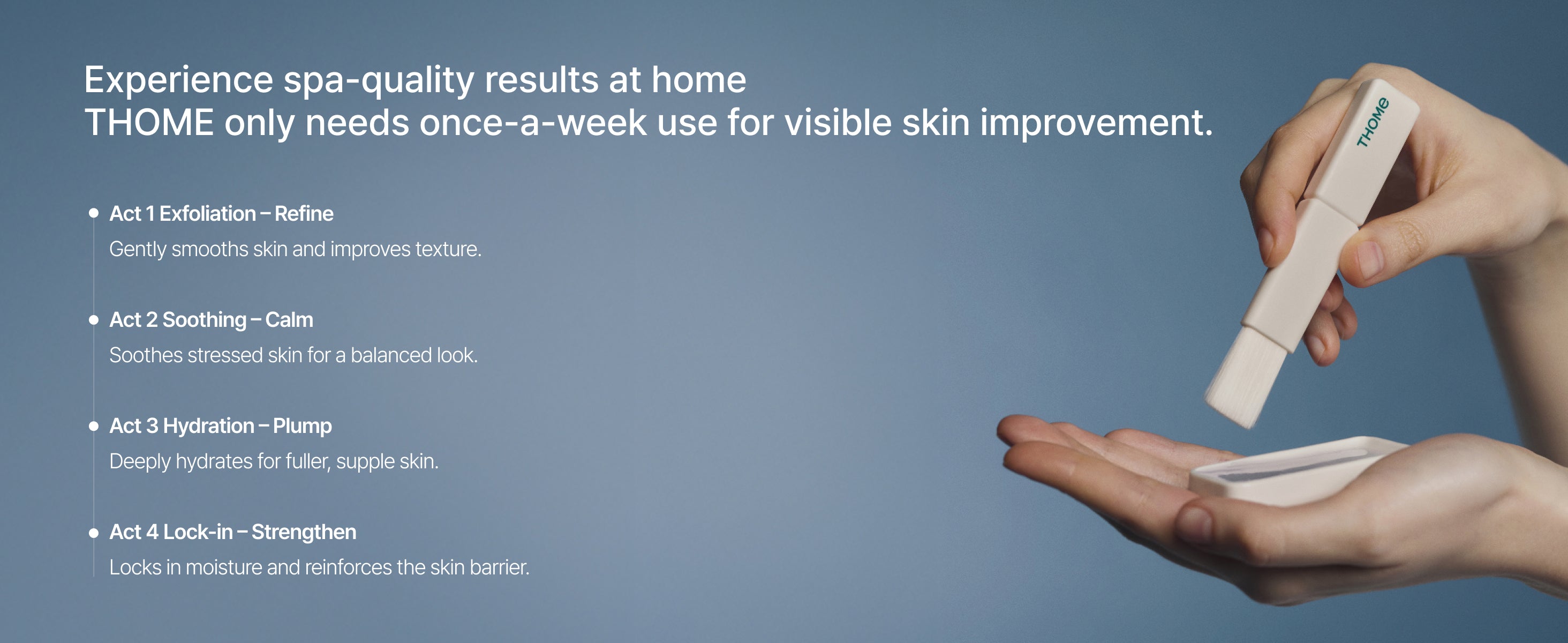 Experience spa-quality results at home
THOME only needs once-a-week use for visible skin improvement.

Act 1 Exfoliation – Refine
Gently smooths skin and improves texture.

Act 2 Soothing – Calm
Soothes stressed skin for a balanced look.

Act 3 Hydration – Plump
Deeply hydrates for fuller, supple skin.

Act 4 Lock-in – Strengthen
Locks in moisture and reinforces the skin barrier.

THOMe